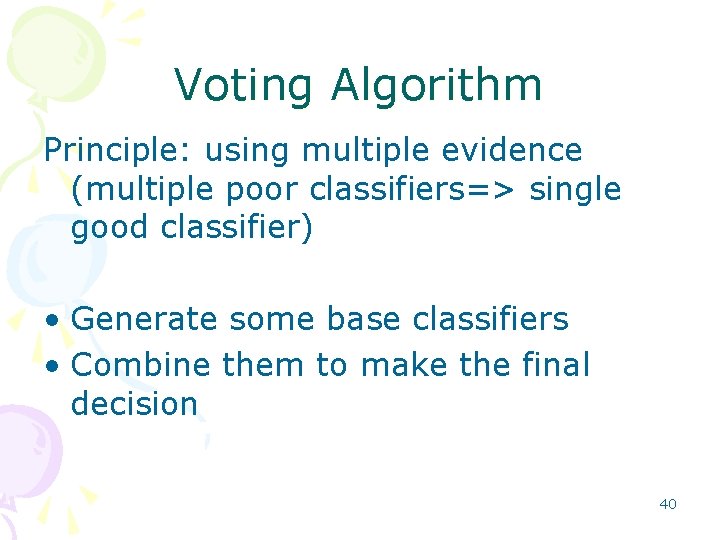 Voting Algorithm

Principle: using multiple evidence (multiple poor classifiers=> single good classifier)

• Generate some base classifiers
• Combine them to make the final decision

40